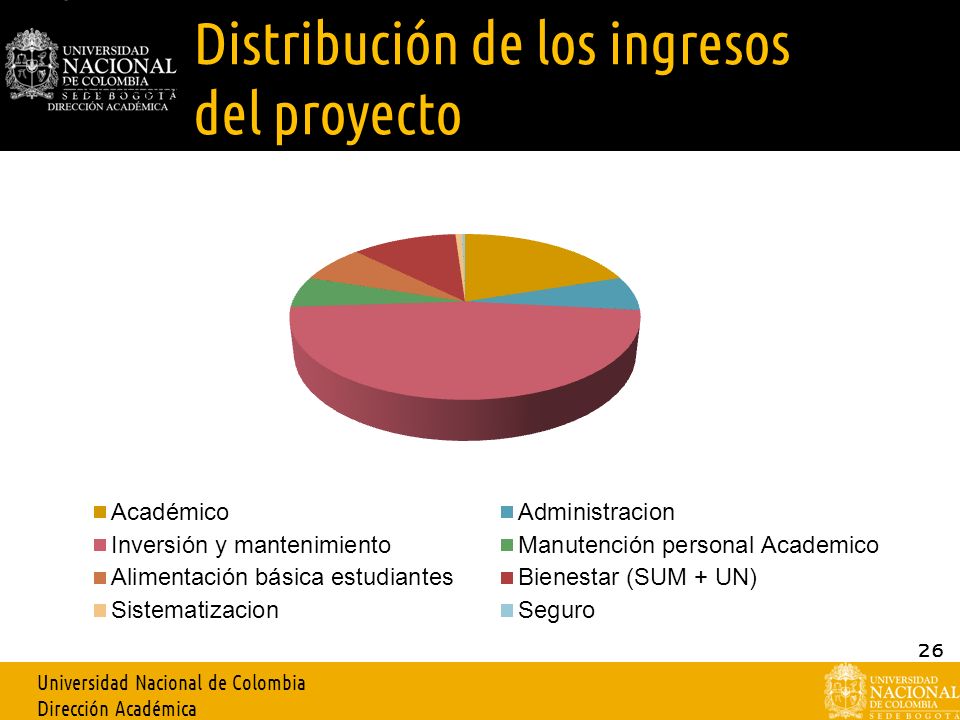 UNIVERSIDAD NACIONAL DE COLOMBIA SEDE BOGOTÁ DIRECCIÓN ACADÉMICA

Distribución de los ingresos del proyecto

Académico
Administracion
Inversión y mantenimiento
Manutención personal Academico
Alimentación básica estudiantes
Bienestar (SUM + UN)
Sistematizacion
Seguro

26

Universidad Nacional de Colombia
Dirección Académica

UNIVERSIDAD NACIONAL DE COLOMBIA SEDE BOGOTÁ